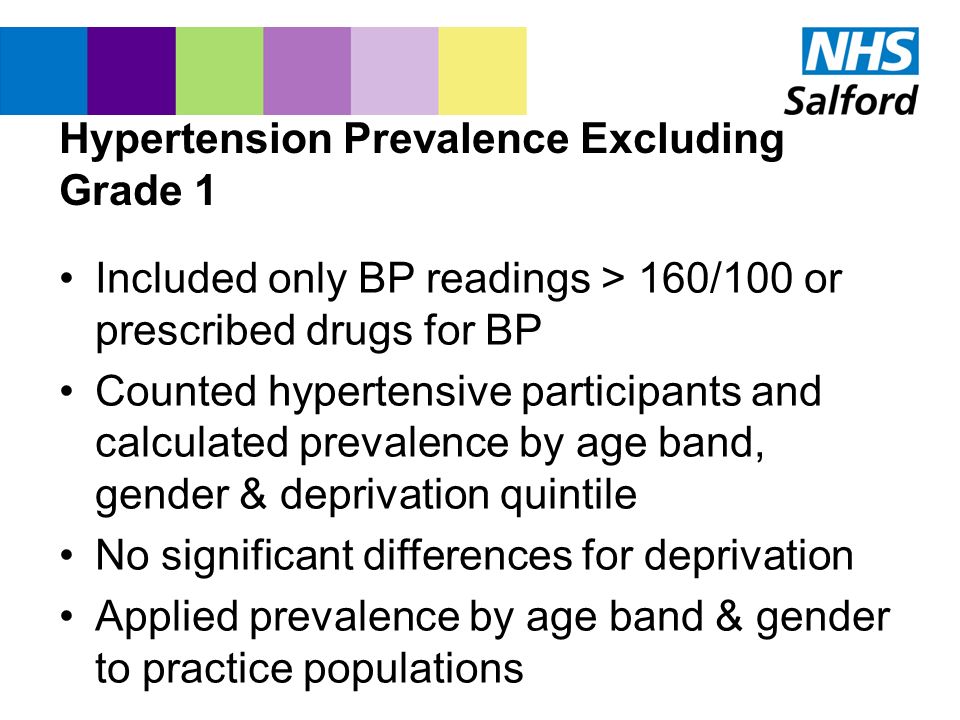 NHS
Salford

Hypertension Prevalence Excluding Grade 1

• Included only BP readings > 160/100 or prescribed drugs for BP
• Counted hypertensive participants and calculated prevalence by age band, gender & deprivation quintile
• No significant differences for deprivation
• Applied prevalence by age band & gender to practice populations